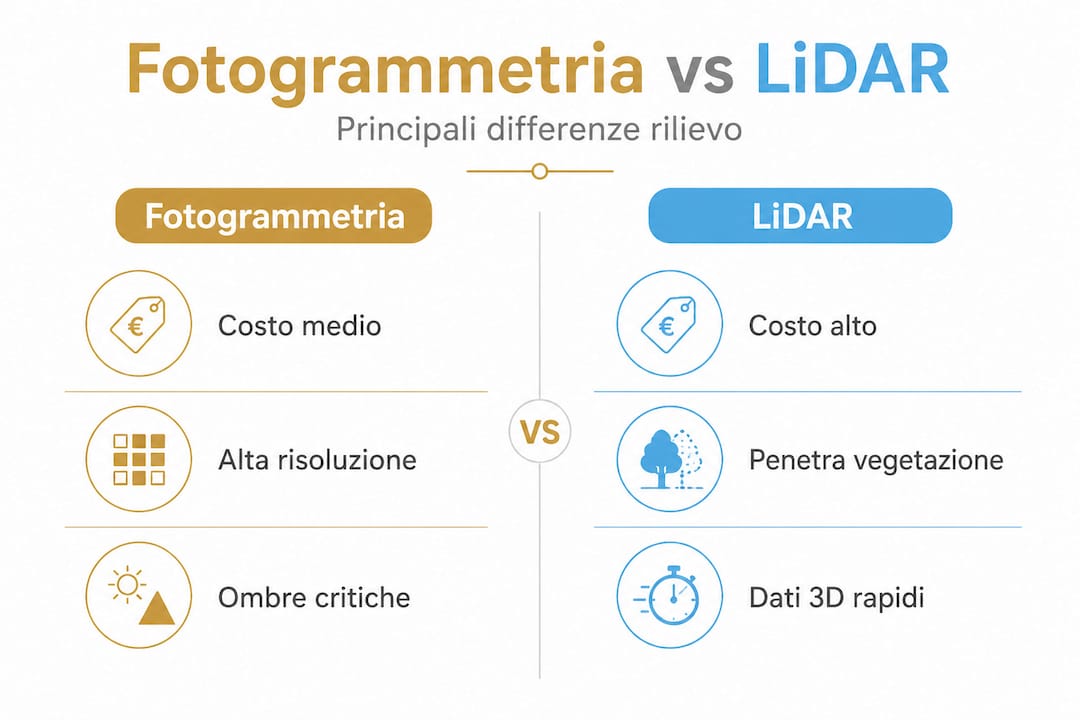 Fotogrammetria vs LiDAR

Principali differenze rilievo

Fotogrammetria

€

Costo medio

Alta risoluzione

Ombre critiche

VS

LiDAR

€

Costo alto

Penetra vegetazione

Dati 3D rapidi